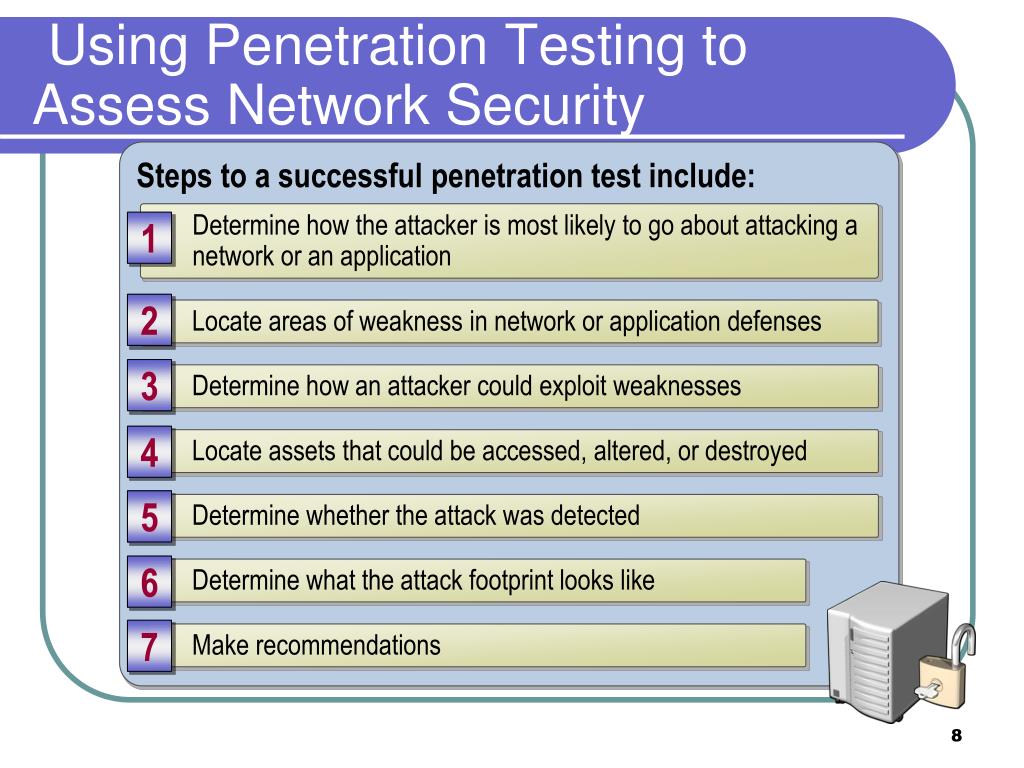 Using Penetration Testing to Assess Network Security

Steps to a successful penetration test include:

1 Determine how the attacker is most likely to go about attacking a network or an application

2 Locate areas of weakness in network or application defenses

3 Determine how an attacker could exploit weaknesses

4 Locate assets that could be accessed, altered, or destroyed

5 Determine whether the attack was detected

6 Determine what the attack footprint looks like

7 Make recommendations

8